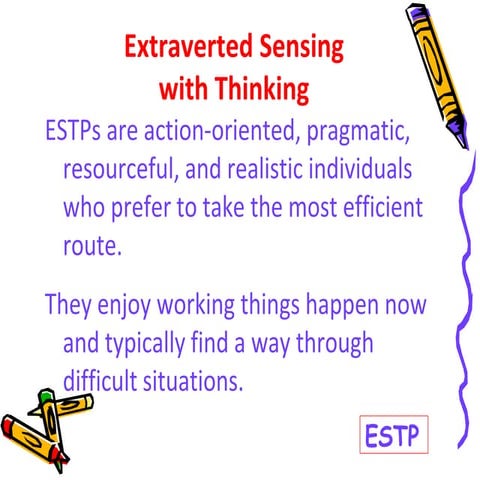 Extraverted Sensing with Thinking

ESTPs are action-oriented, pragmatic, resourceful, and realistic individuals who prefer to take the most efficient route.

They enjoy working things happen now and typically find a way through difficult situations.

ESTP